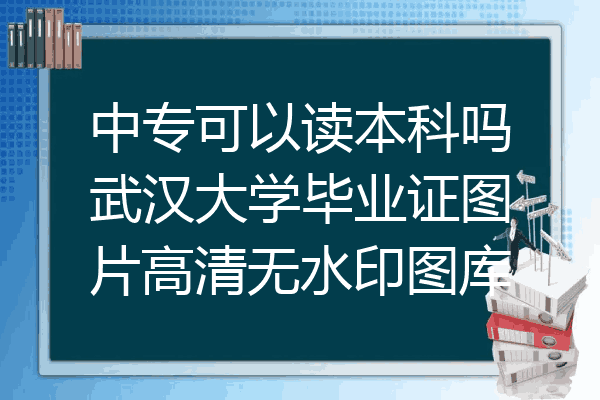 中专可以读本科吗武汉大学毕业证图片高清无水印图库